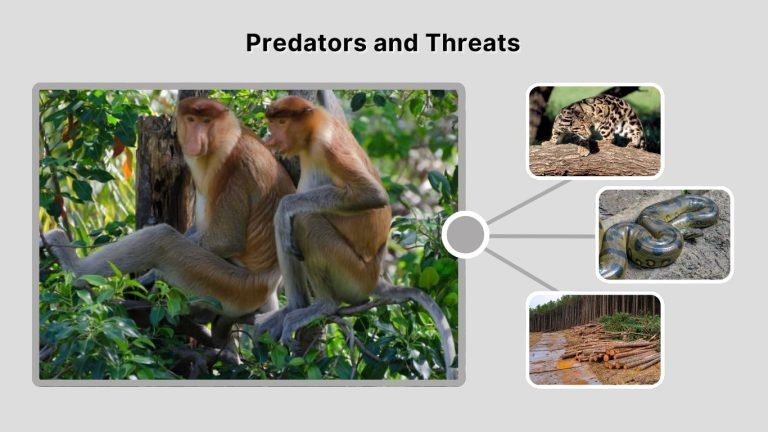 Predators and Threats